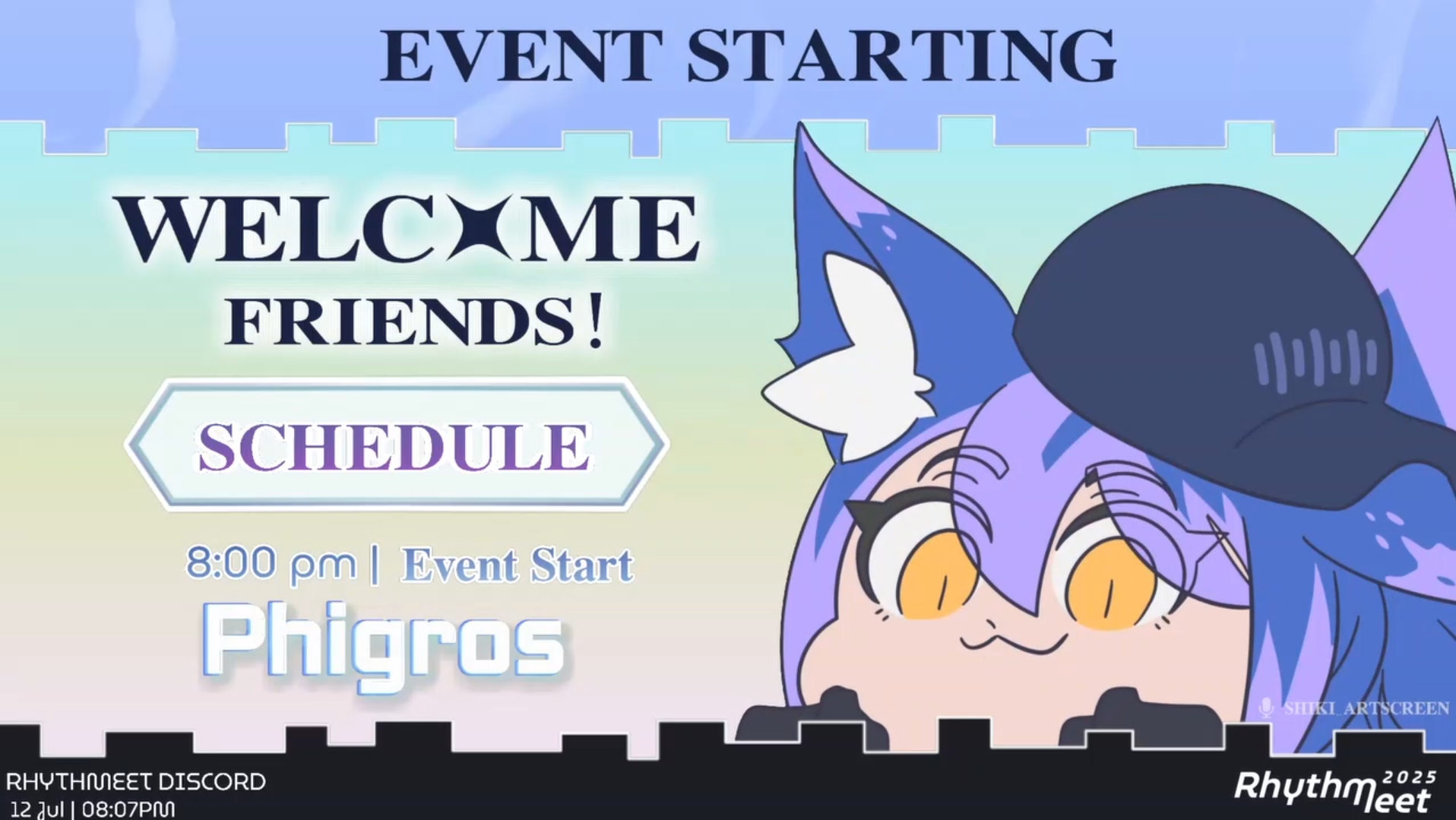 EVENT STARTING

WELCOME FRIENDS!

SCHEDULE

8:00 pm | Event Start

Phigros

SHIKI_ARTSCREEN

RHYTHMEET DISCORD
12 Jul | 08:07PM

RhythMeet 2025